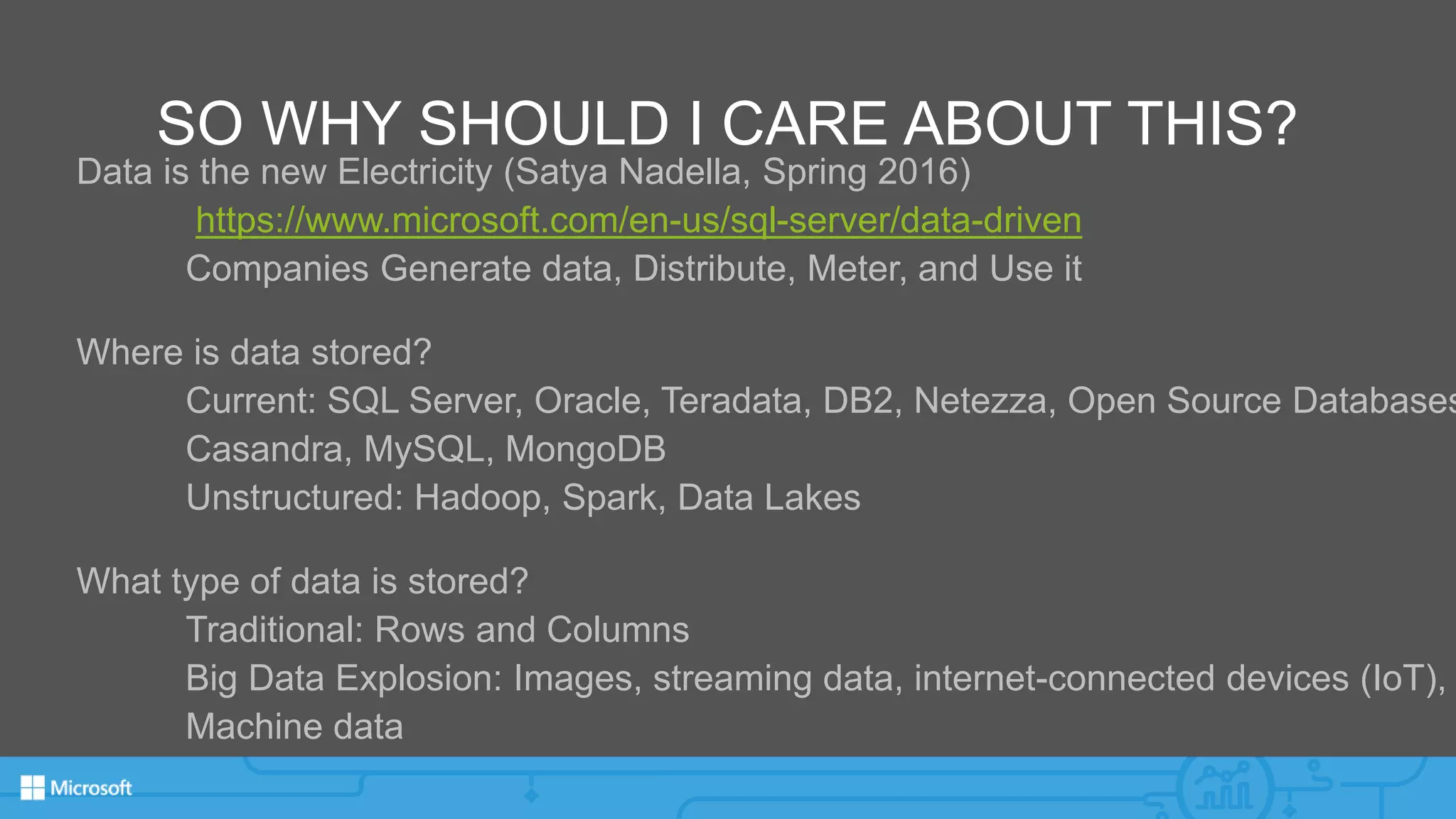 SO WHY SHOULD I CARE ABOUT THIS?

Data is the new Electricity (Satya Nadella, Spring 2016)
https://www.microsoft.com/en-us/sql-server/data-driven
Companies Generate data, Distribute, Meter, and Use it

Where is data stored?
Current: SQL Server, Oracle, Teradata, DB2, Netezza, Open Source Databases
Casandra, MySQL, MongoDB
Unstructured: Hadoop, Spark, Data Lakes

What type of data is stored?
Traditional: Rows and Columns
Big Data Explosion: Images, streaming data, internet-connected devices (IoT), Machine data

Microsoft